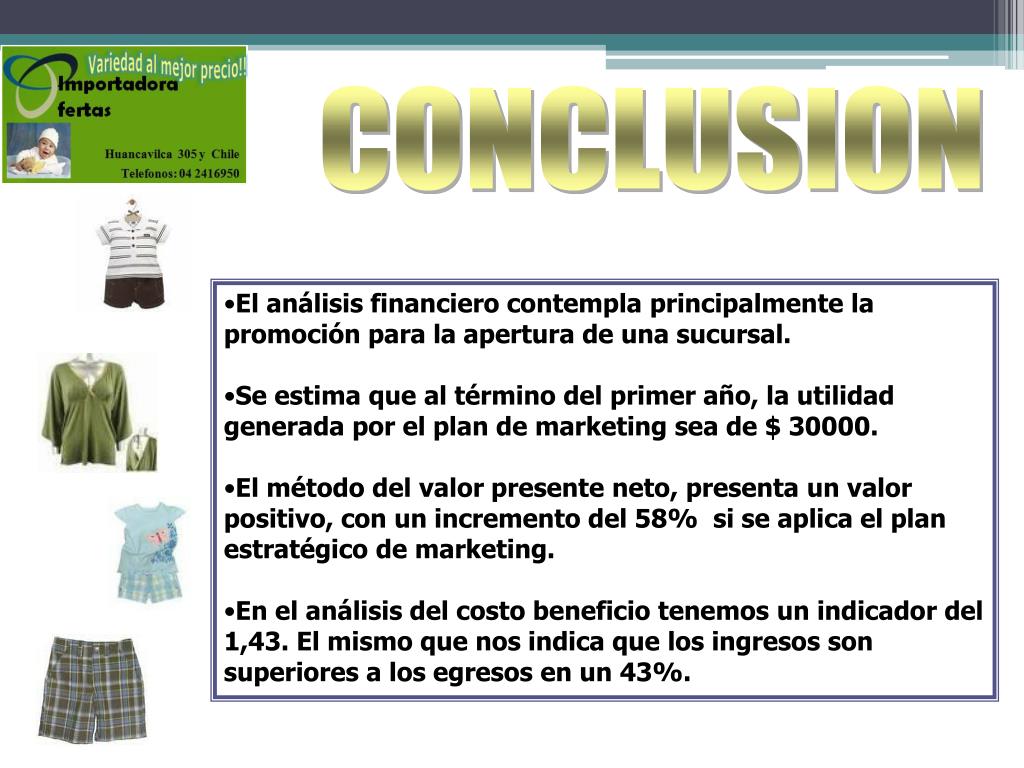 Variedad al mejor precio!!
Importadora
Ofertas
Huancavilca 305 y Chile
Telefonos: 04 2416950

CONCLUSION

•El análisis financiero contempla principalmente la promoción para la apertura de una sucursal.

•Se estima que al término del primer año, la utilidad generada por el plan de marketing sea de $ 30000.

•El método del valor presente neto, presenta un valor positivo, con un incremento del 58% si se aplica el plan estratégico de marketing.

•En el análisis del costo beneficio tenemos un indicador del 1,43. El mismo que nos indica que los ingresos son superiores a los egresos en un 43%.